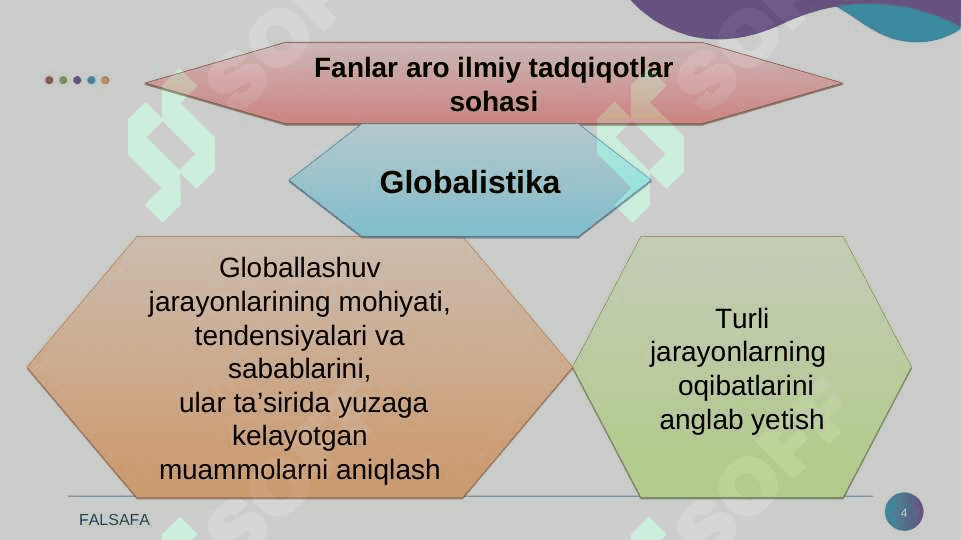 Fanlar aro ilmiy tadqiqotlar sohasi

Globalistika

Globallashuv jarayonlarining mohiyati, tendensiyalari va sabablarini, ular ta’sirida yuzaga kelayotgan muammolarni aniqlash

Turli jarayonlarning oqibatlarini anglab yetish

FALSAFA

4